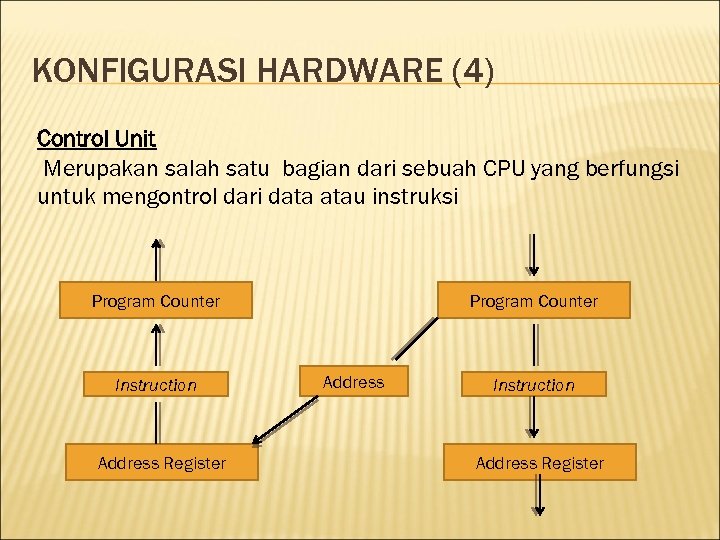 KONFIGURASI HARDWARE (4)

Control Unit

Merupakan salah satu bagian dari sebuah CPU yang berfungsi untuk mengontrol dari data atau instruksi

Program Counter

Instruction

Address Register

Address

Program Counter

Instruction

Address Register